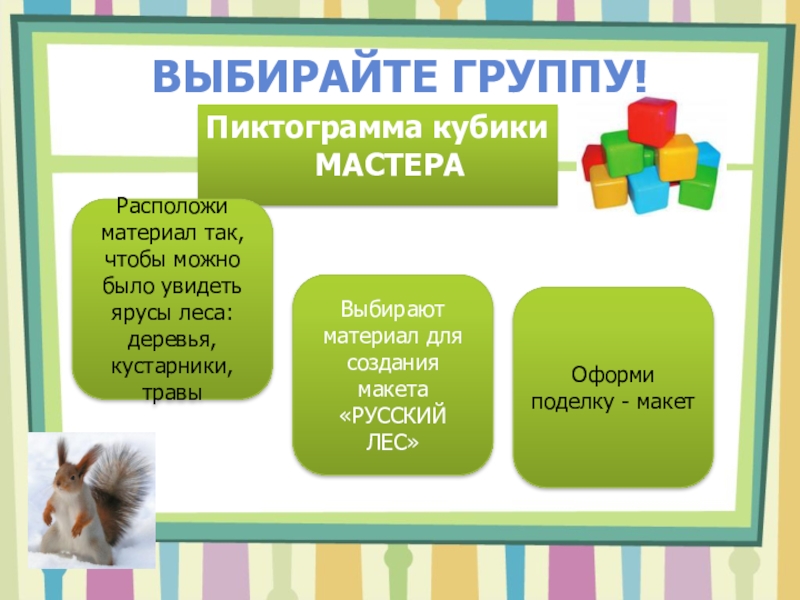 ВЫБИРАЙТЕ ГРУППУ!

Пиктограмма кубики МАСТЕРА

Расположи материал так, чтобы можно было увидеть ярусы леса: деревья, кустарники, травы

Выбирают материал для создания макета «РУССКИЙ ЛЕС»

Оформи поделку - макет